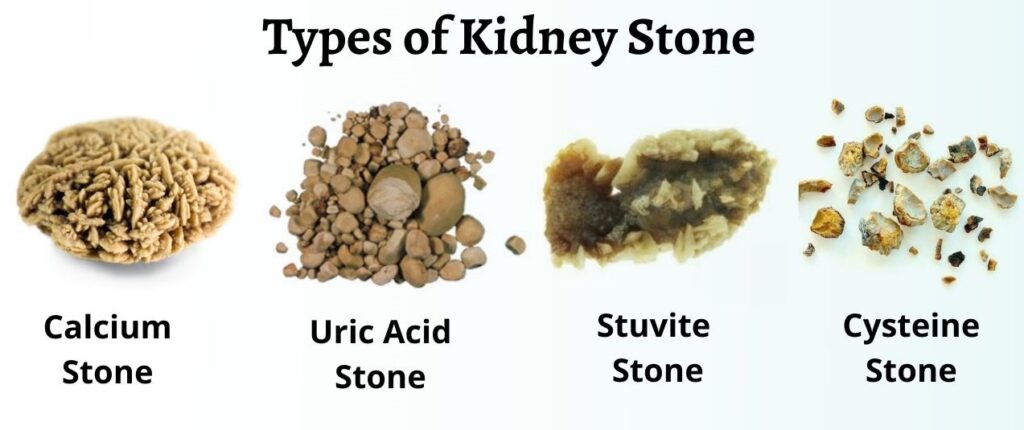 Types of Kidney Stone

Calcium Stone

Uric Acid Stone

Stuvite Stone

Cysteine Stone